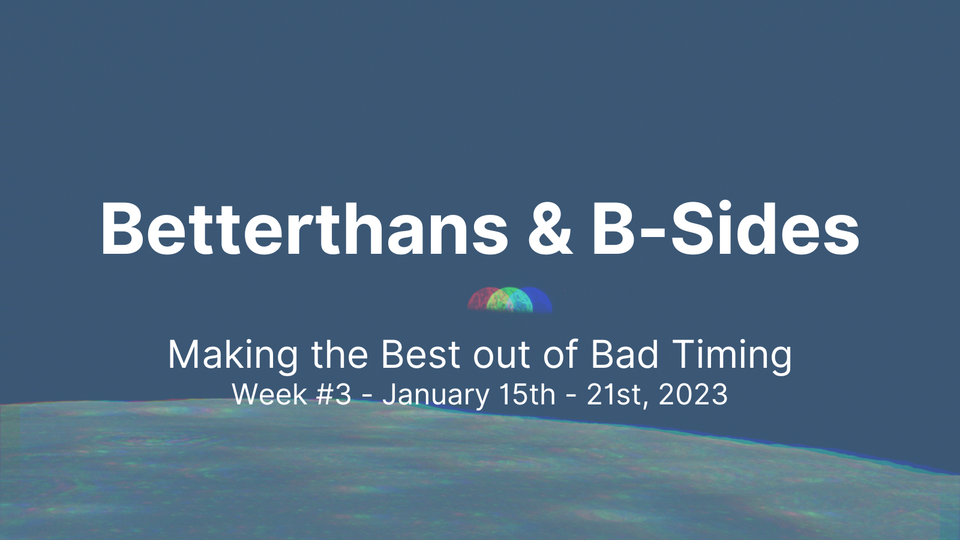 Betterthans & B-Sides

Making the Best out of Bad Timing
Week #3 - January 15th - 21st, 2023